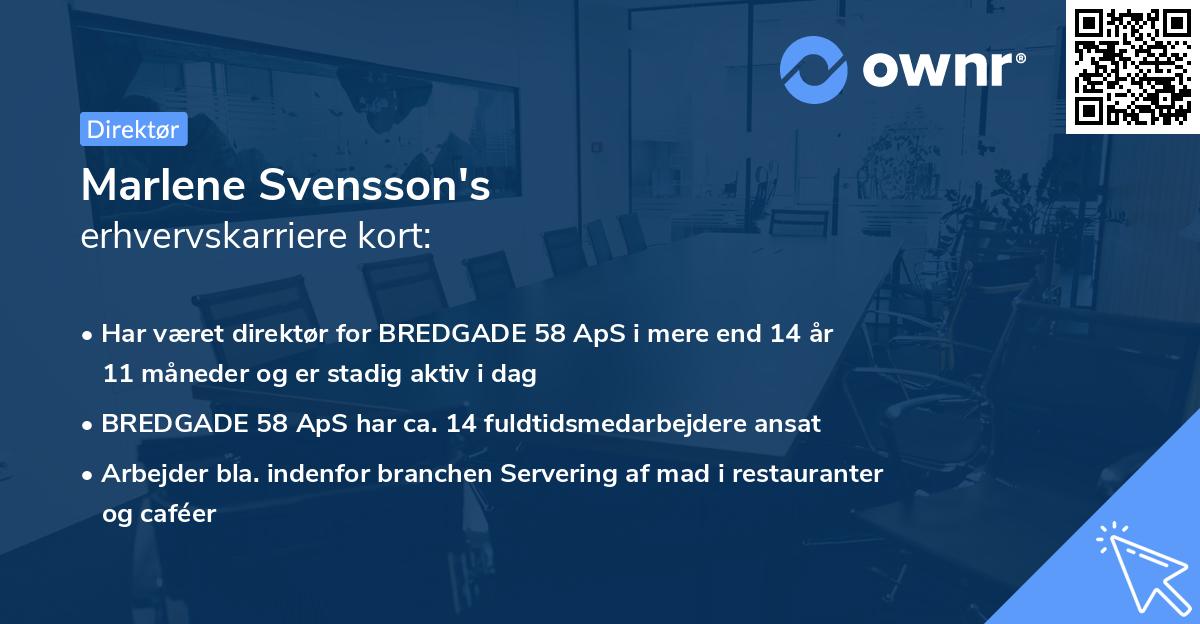 ownr®

Direktør

Marlene Svensson's
erhvervskarriere kort:

• Har været direktør for BREDGADE 58 ApS i mere end 14 år 11 måneder og er stadig aktiv i dag

• BREDGADE 58 ApS har ca. 14 fuldtidsmedarbejdere ansat

• Arbejder bla. indenfor branchen Servering af mad i restauranter og caféer